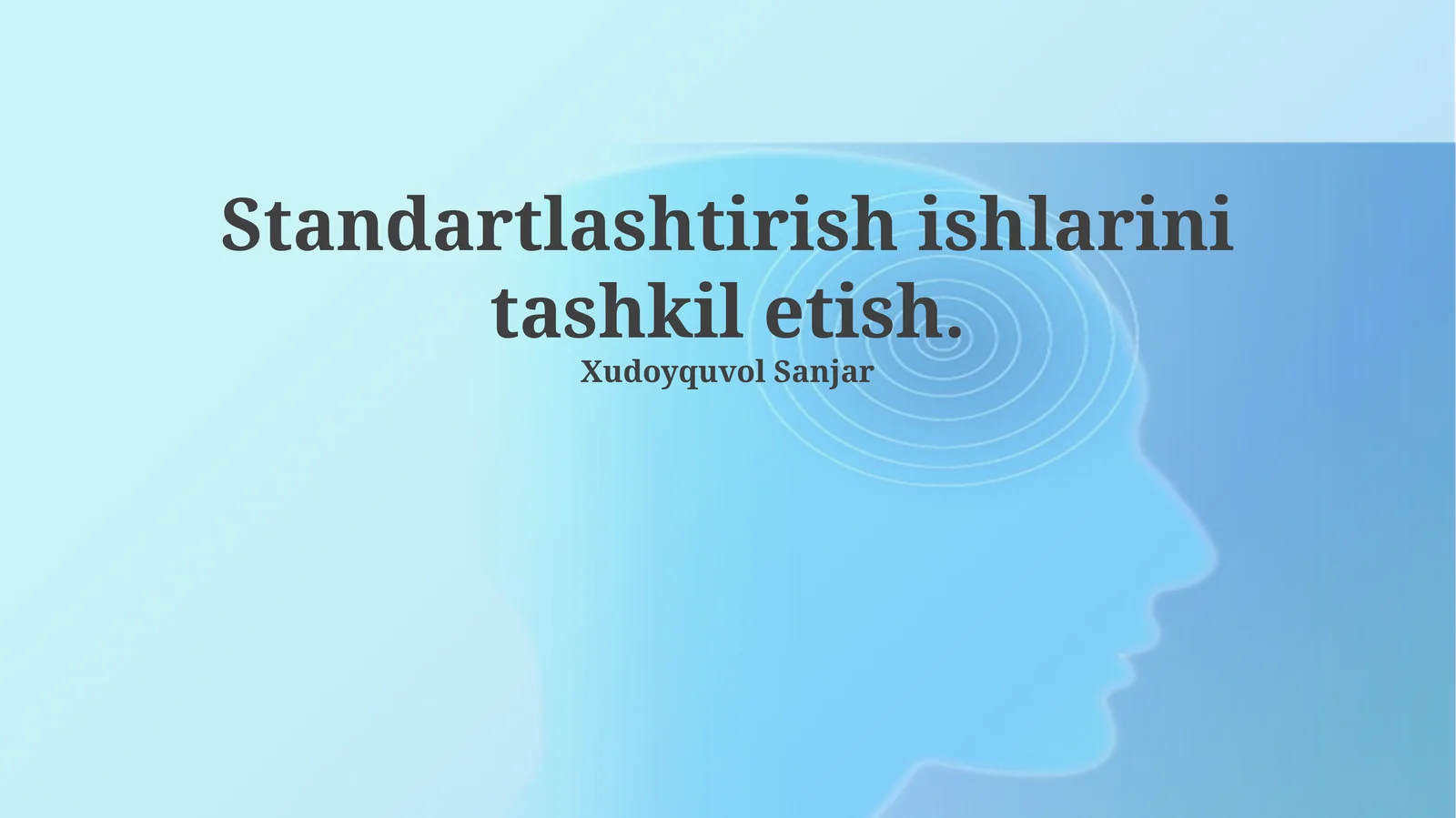 Standartlashtirish ishlarini tashkil etish.

Xudoyquvol Sanjar